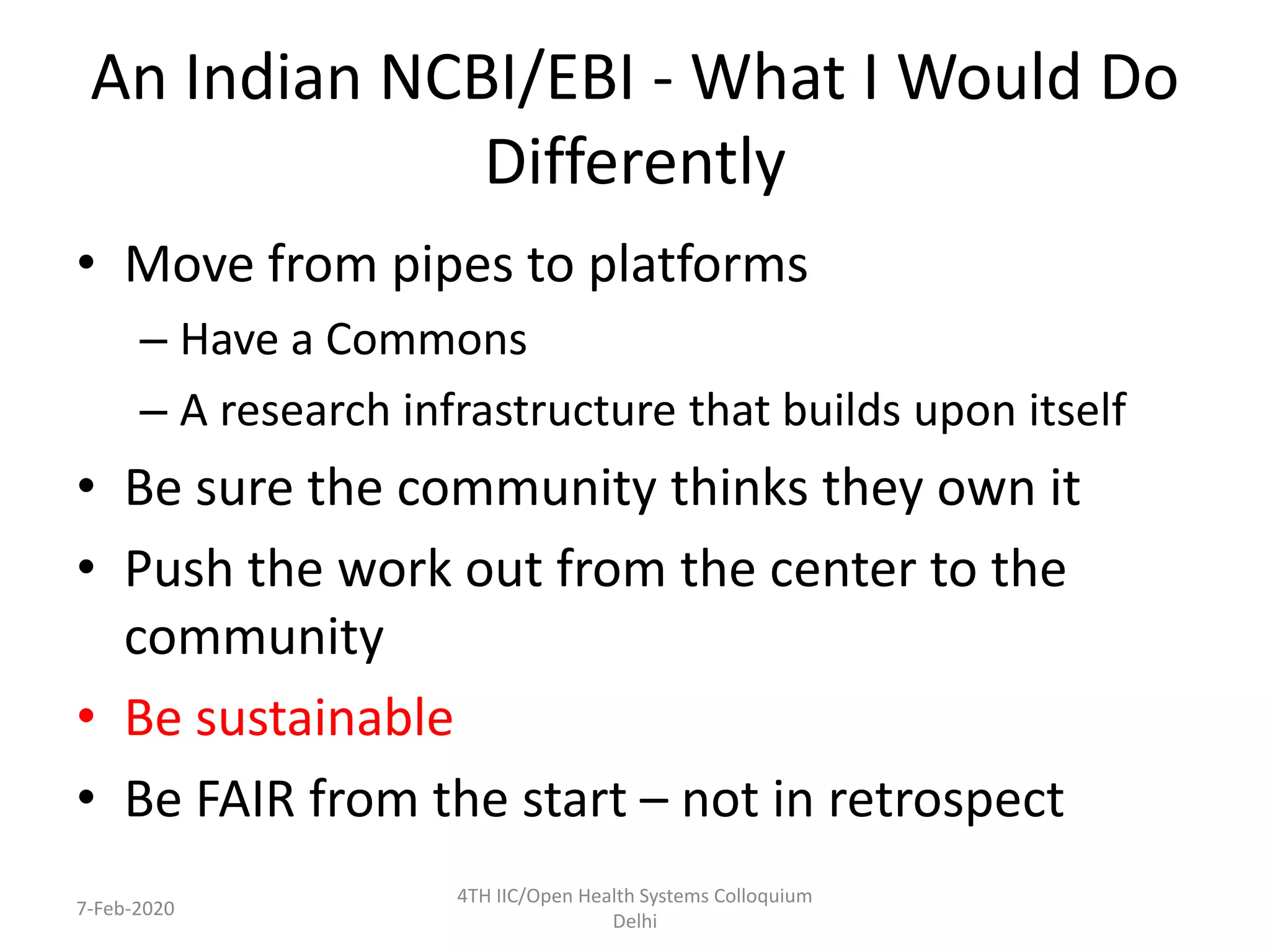 An Indian NCBI/EBI - What I Would Do Differently

• Move from pipes to platforms
– Have a Commons
– A research infrastructure that builds upon itself
• Be sure the community thinks they own it
• Push the work out from the center to the community
• Be sustainable
• Be FAIR from the start – not in retrospect

7-Feb-2020

4TH IIC/Open Health Systems Colloquium Delhi